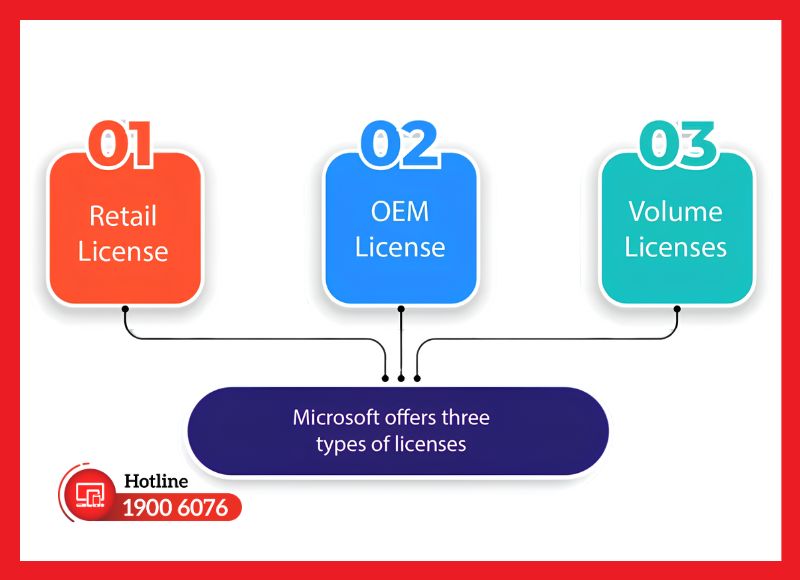 01
Retail License

02
OEM License

03
Volume Licenses

Microsoft offers three types of licenses

Hotline
1900 6076